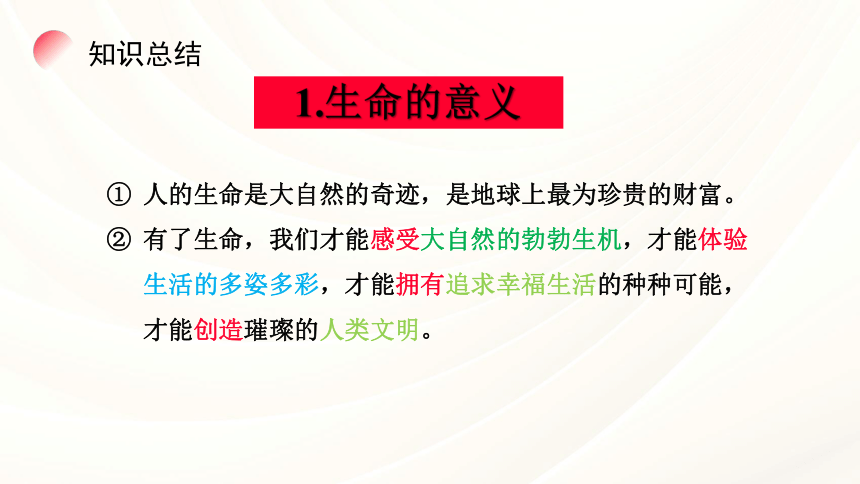 知识总结

1.生命的意义

① 人的生命是大自然的奇迹，是地球上最为珍贵的财富。

② 有了生命，我们才能感受大自然的勃勃生机，才能体验生活的多姿多彩，才能拥有追求幸福生活的种种可能，才能创造璀璨的人类文明。